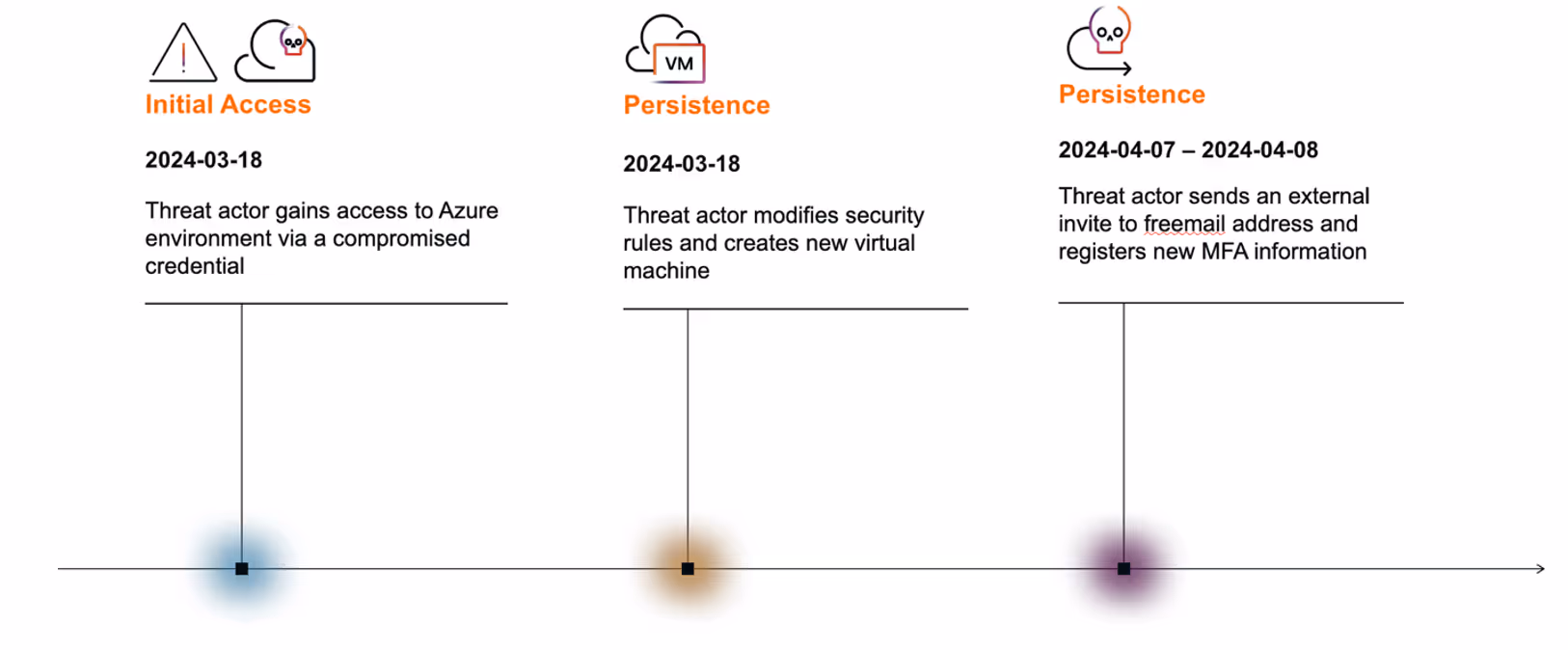 Initial Access

2024-03-18

Threat actor gains access to Azure environment via a compromised credential

VM

Persistence

2024-03-18

Threat actor modifies security rules and creates new virtual machine

Persistence

2024-04-07 – 2024-04-08

Threat actor sends an external invite to freemail address and registers new MFA information